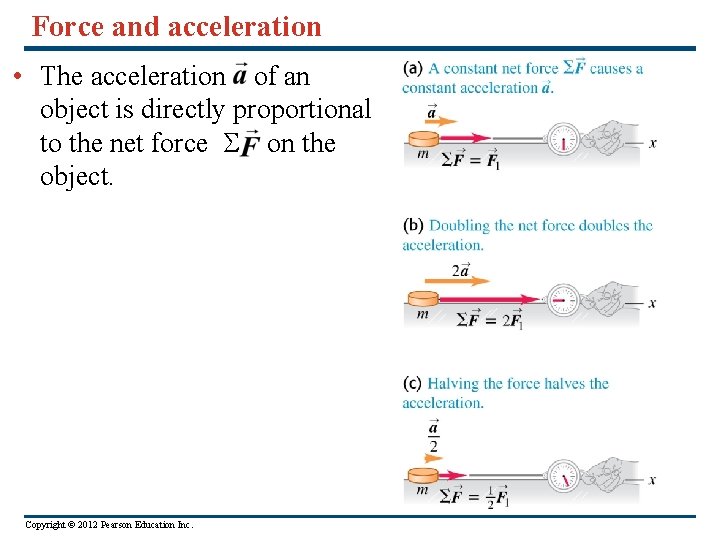 Force and acceleration

• The acceleration $\vec{a}$ of an object is directly proportional to the net force $\Sigma\vec{F}$ on the object.

(a) A constant net force $\Sigma\vec{F}$ causes a constant acceleration $\vec{a}$.

$\vec{a}$

$m$ $\Sigma\vec{F} = \vec{F}_1$ $x$

(b) Doubling the net force doubles the acceleration.

$2\vec{a}$

$m$ $\Sigma\vec{F} = 2\vec{F}_1$ $x$

(c) Halving the force halves the acceleration.

$\frac{\vec{a}}{2}$

$m$ $\Sigma\vec{F} = \frac{1}{2}\vec{F}_1$ $x$

Copyright © 2012 Pearson Education Inc.